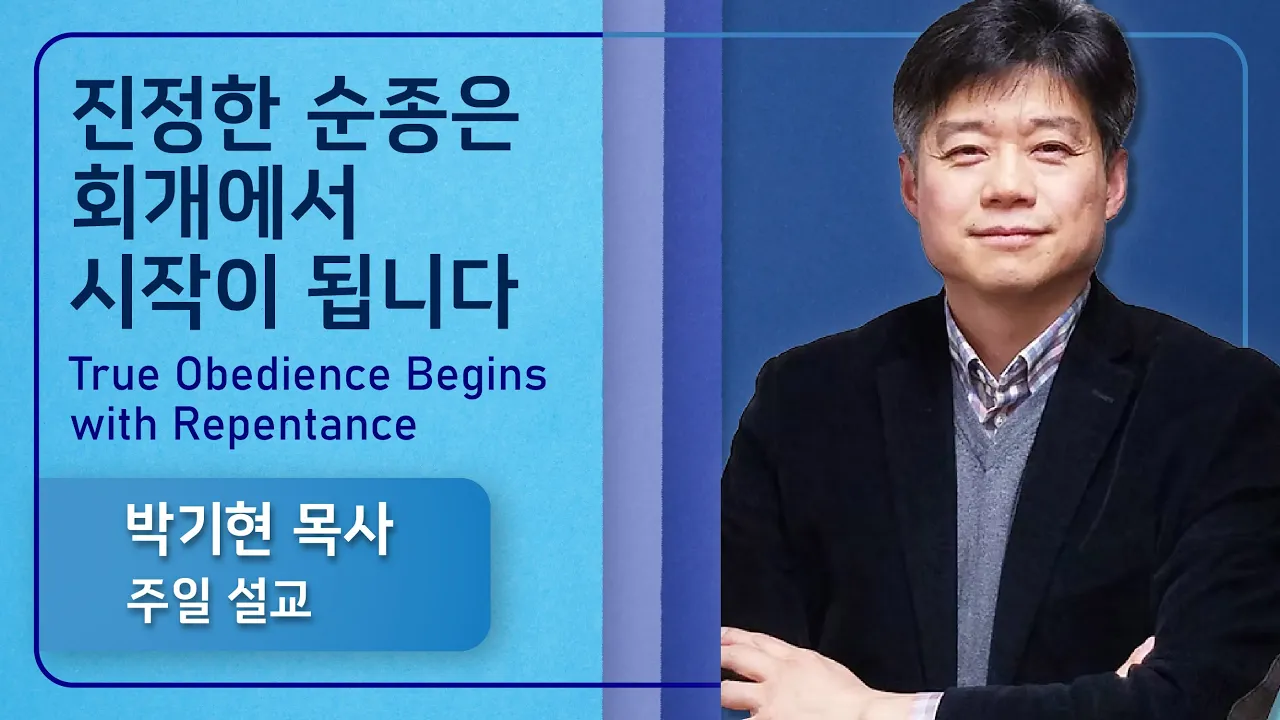 진정한 순종은
회개에서
시작이 됩니다

True Obedience Begins with Repentance

박기현 목사
주일 설교